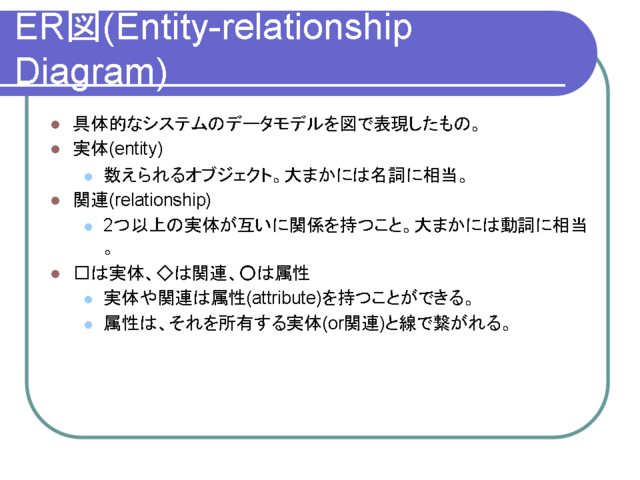 ER図(Entity-relationship Diagram)

具体的なシステムのデータモデルを図で表現したもの。

実体(entity)

数えられるオブジェクト。大まかには名詞に相当。

関連(relationship)

2つ以上の実体が互いに関係を持つこと。大まかには動詞に相当。

□は実体、◇は関連、○は属性

実体や関連は属性(attribute)を持つことができる。

属性は、それを所有する実体(or関連)と線で繋がれる。